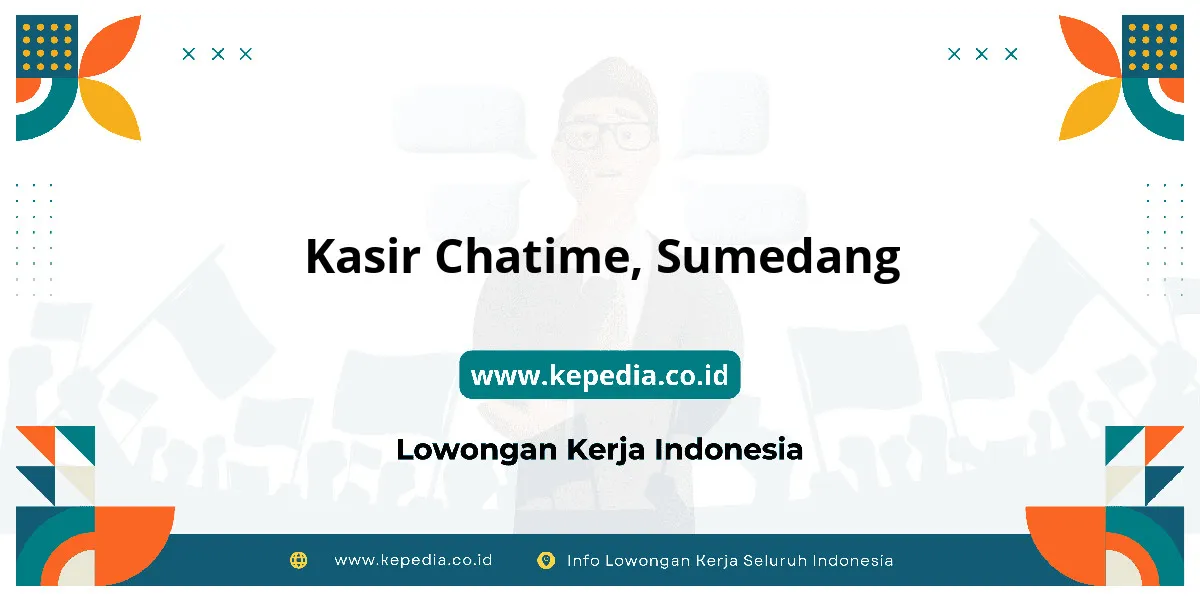 Kasir Chatime, Sumedang

www.kepedia.co.id

Lowongan Kerja Indonesia

www.kepedia.co.id Info Lowongan Kerja Seluruh Indonesia